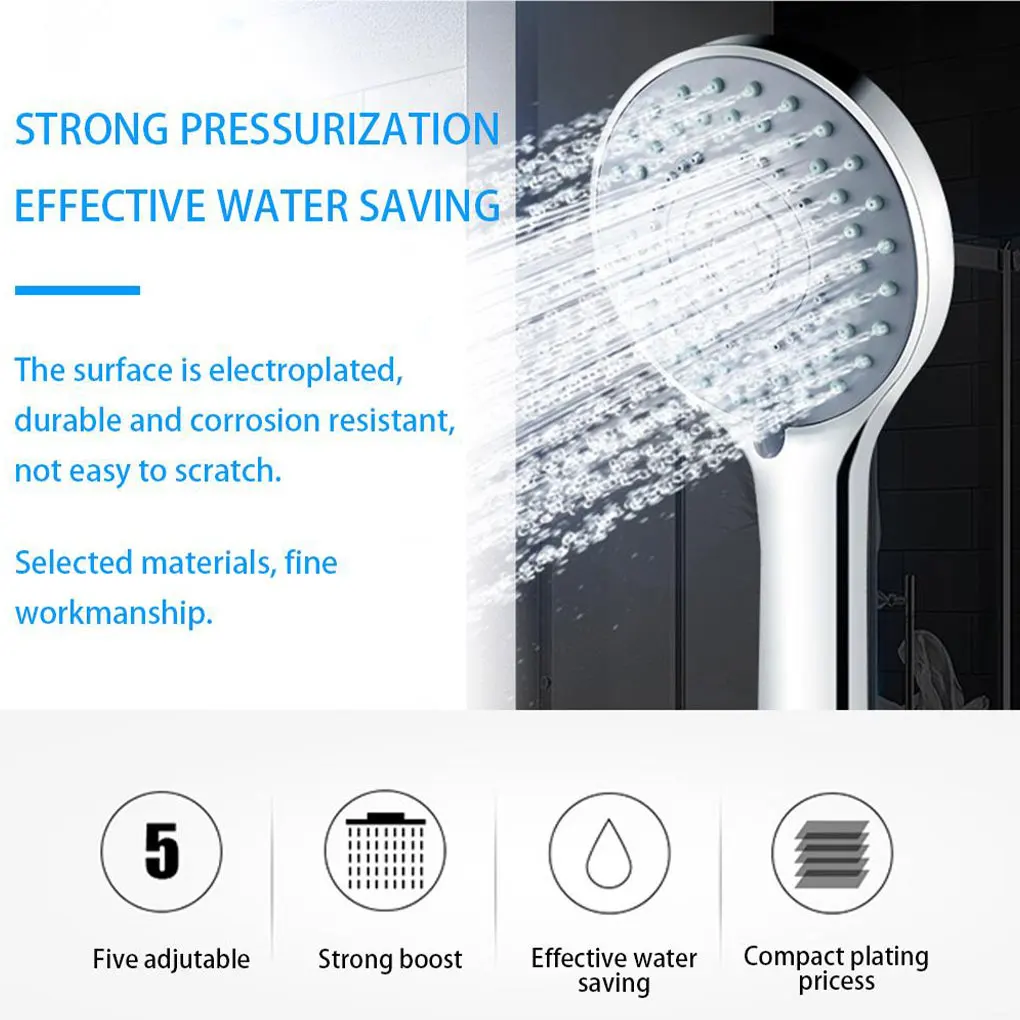 STRONG PRESSURIZATION
EFFECTIVE WATER SAVING

The surface is electroplated, durable and corrosion resistant, not easy to scratch.

Selected materials, fine workmanship.

5

Five adjutable

Strong boost

Effective water saving

Compact plating pricess